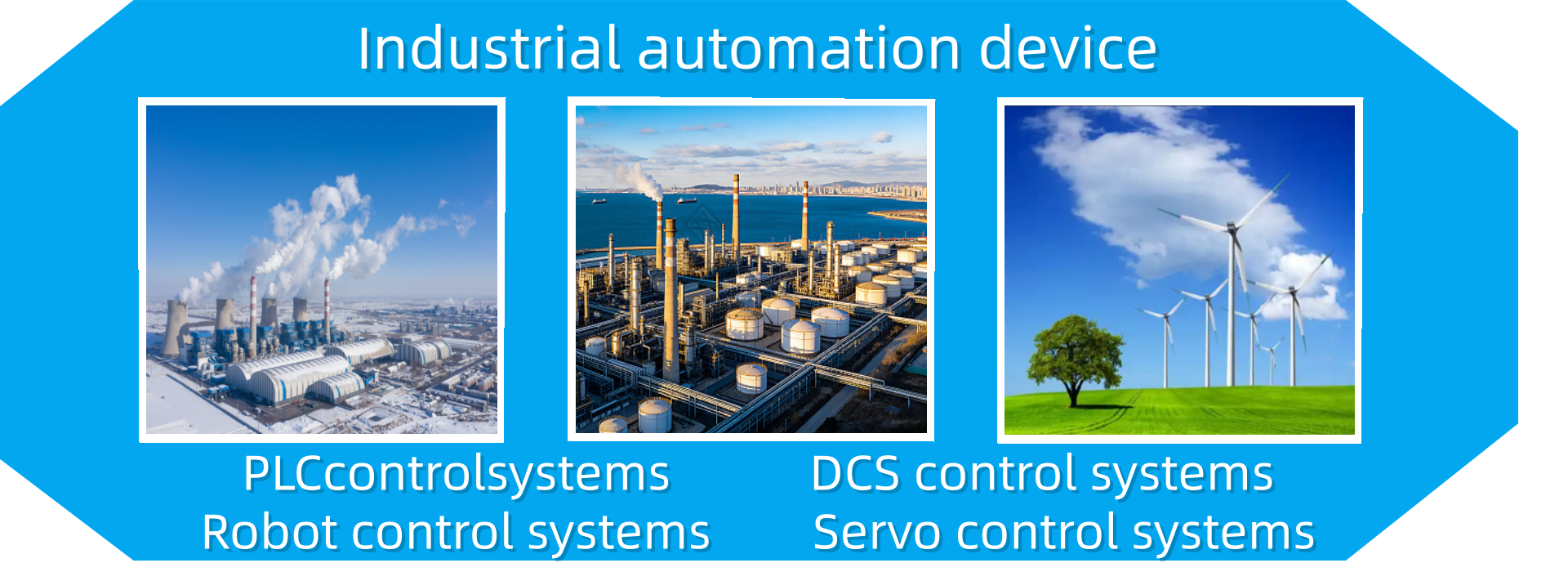 Industrial automation device

PLCcontrolsystems
Robot control systems

DCS control systems
Servo control systems